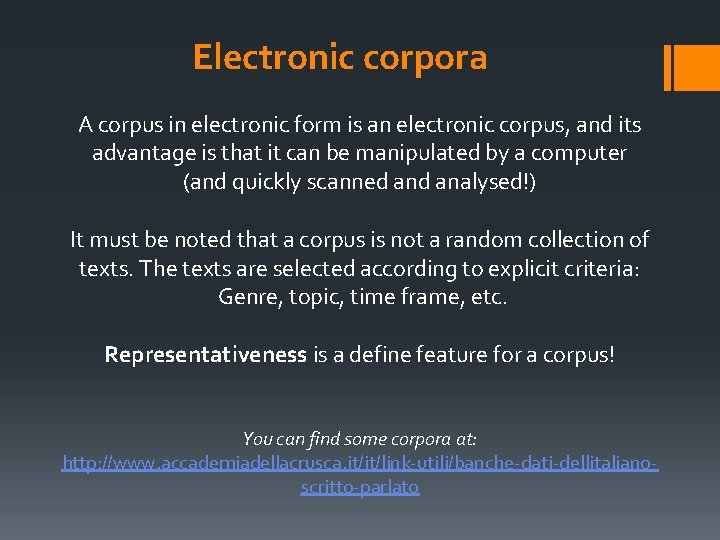 Electronic corpora

A corpus in electronic form is an electronic corpus, and its advantage is that it can be manipulated by a computer (and quickly scanned and analysed!)

It must be noted that a corpus is not a random collection of texts. The texts are selected according to explicit criteria: Genre, topic, time frame, etc.

Representativeness is a define feature for a corpus!

You can find some corpora at:
http://www.accademiadellacrusca.it/it/link-utili/banche-dati-dellitaliano-scritto-parlato